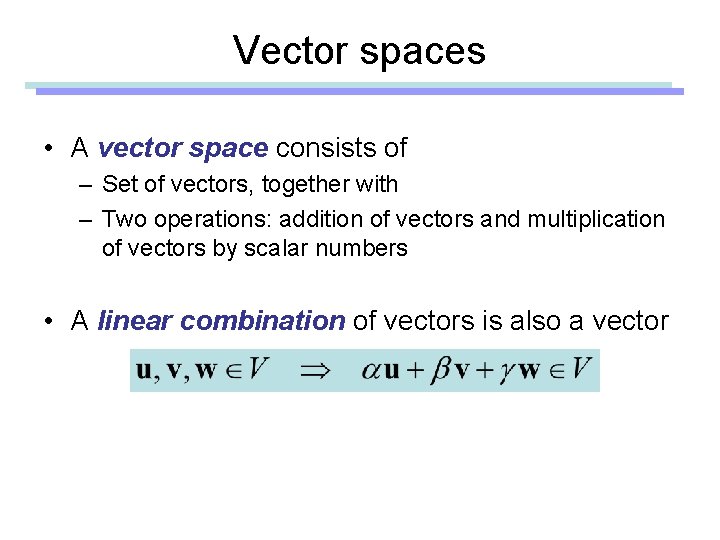 Vector spaces

• A vector space consists of
– Set of vectors, together with
– Two operations: addition of vectors and multiplication of vectors by scalar numbers

• A linear combination of vectors is also a vector

$\mathbf{u}, \mathbf{v}, \mathbf{w} \in V \quad \Rightarrow \quad \alpha\mathbf{u} + \beta\mathbf{v} + \gamma\mathbf{w} \in V$